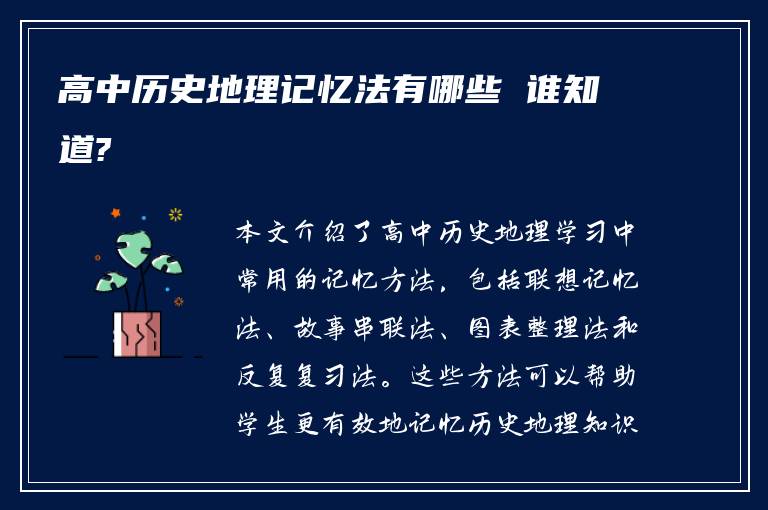 高中历史地理记忆法有哪些 谁知道?

本文介绍了高中历史地理学习中常用的记忆方法，包括联想记忆法、故事串联法、图表整理法和反复复习法。这些方法可以帮助学生更有效地记忆历史地理知识